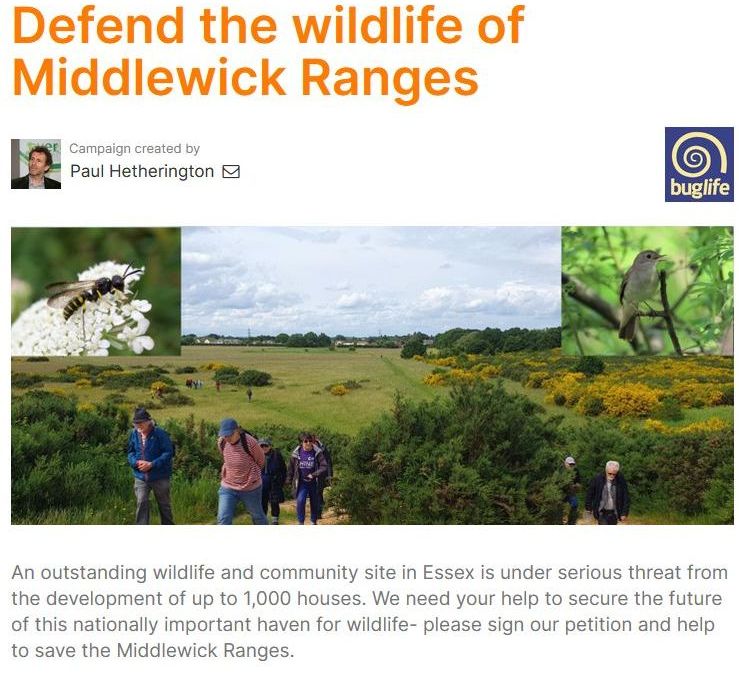 Defend the wildlife of Middlewick Ranges

Campaign created by
Paul Hetherington

buglife

An outstanding wildlife and community site in Essex is under serious threat from the development of up to 1,000 houses. We need your help to secure the future of this nationally important haven for wildlife- please sign our petition and help to save the Middlewick Ranges.